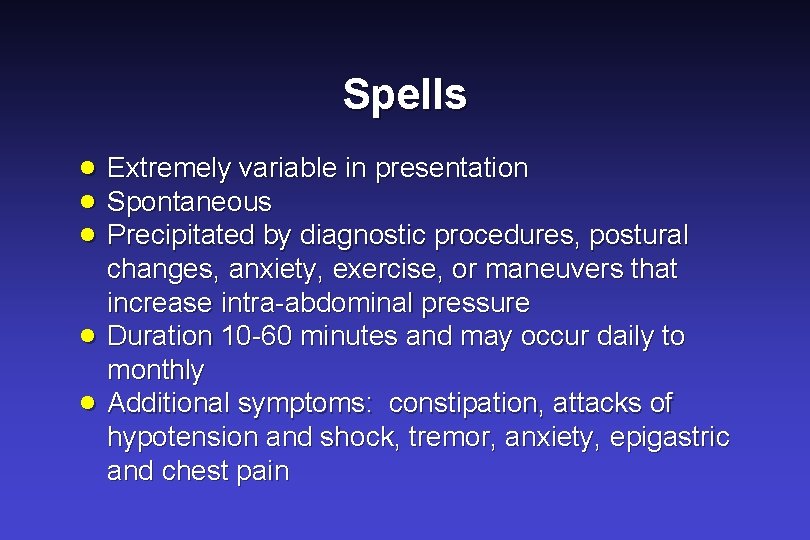 Spells

- Extremely variable in presentation
- Spontaneous
- Precipitated by diagnostic procedures, postural changes, anxiety, exercise, or maneuvers that increase intra-abdominal pressure
- Duration 10-60 minutes and may occur daily to monthly
- Additional symptoms: constipation, attacks of hypotension and shock, tremor, anxiety, epigastric and chest pain